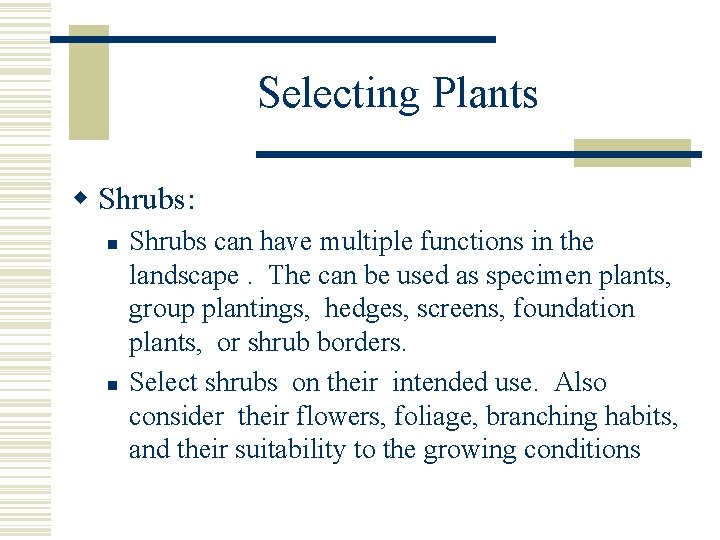 Selecting Plants

Shrubs:

Shrubs can have multiple functions in the landscape . The can be used as specimen plants, group plantings, hedges, screens, foundation plants, or shrub borders.

Select shrubs on their intended use. Also consider their flowers, foliage, branching habits, and their suitability to the growing conditions